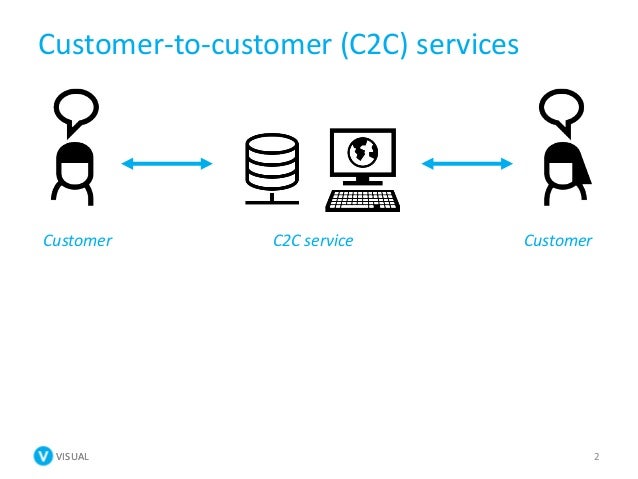 Customer-to-customer (C2C) services

Customer

C2C service

Customer

V VISUAL

2